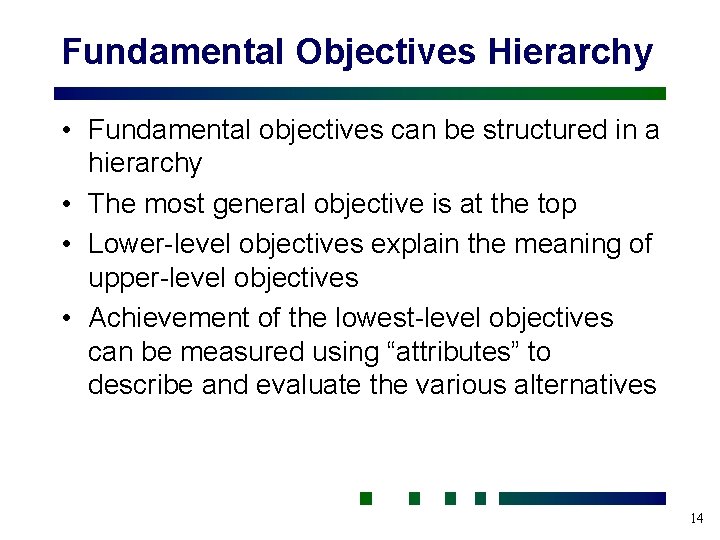 Fundamental Objectives Hierarchy

• Fundamental objectives can be structured in a hierarchy
• The most general objective is at the top
• Lower-level objectives explain the meaning of upper-level objectives
• Achievement of the lowest-level objectives can be measured using “attributes” to describe and evaluate the various alternatives

14